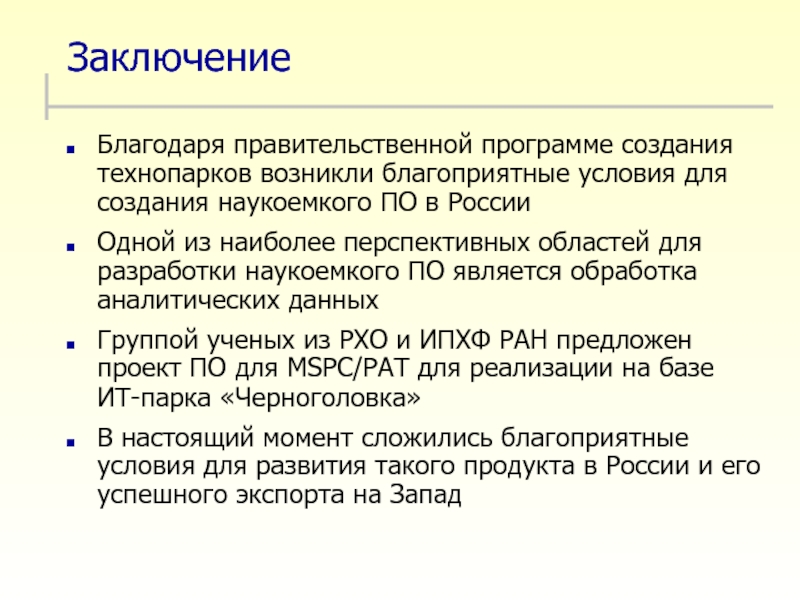 Заключение

- Благодаря правительственной программе создания технопарков возникли благоприятные условия для создания наукоемкого ПО в России
- Одной из наиболее перспективных областей для разработки наукоемкого ПО является обработка аналитических данных
- Группой ученых из РХО и ИПХФ РАН предложен проект ПО для MSPC/PAT для реализации на базе ИТ-парка «Черноголовка»
- В настоящий момент сложились благоприятные условия для развития такого продукта в России и его успешного экспорта на Запад